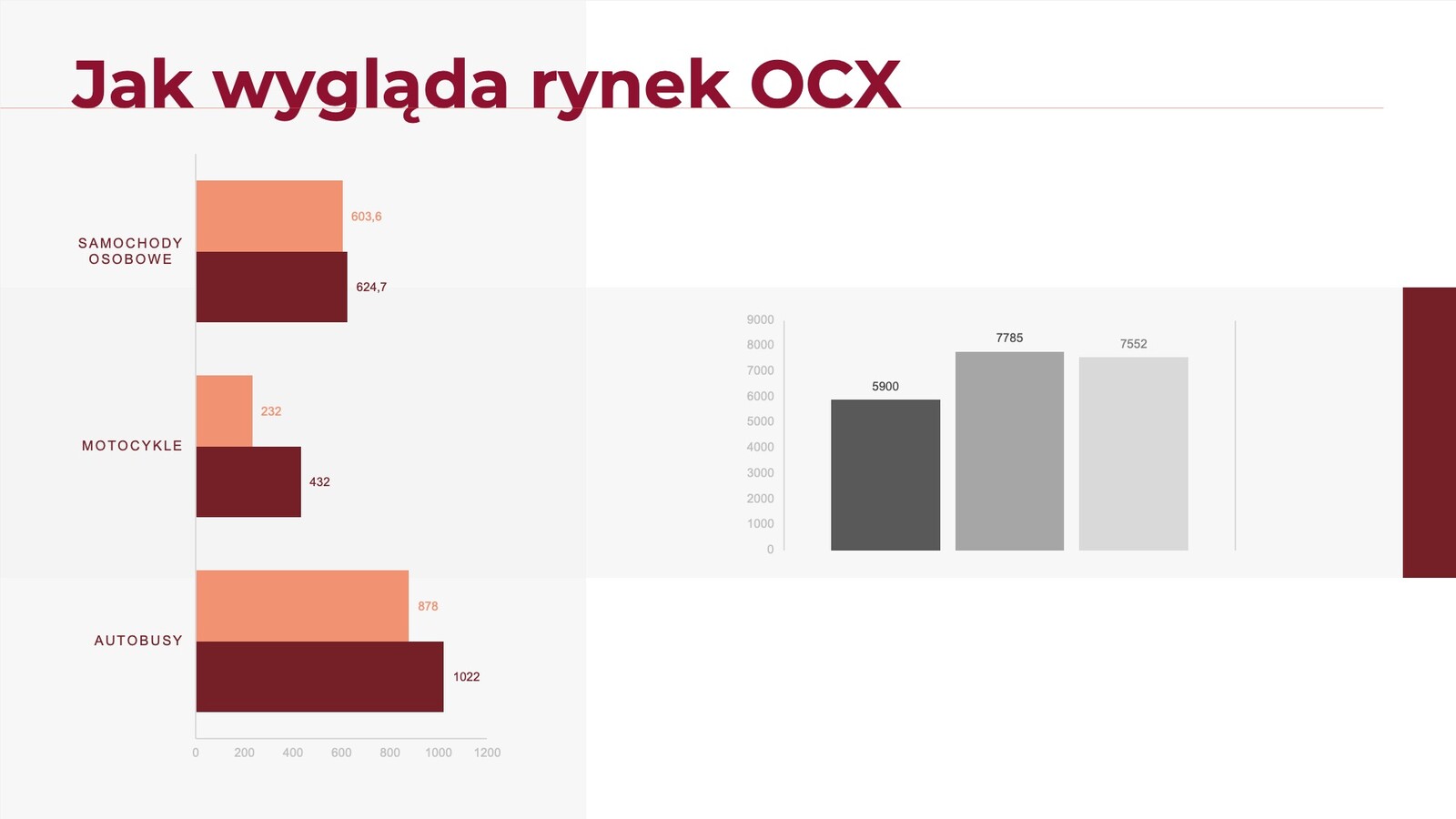 Jak wygląda rynek OCX

SAMOCHODY OSOBOWE
603,6
624,7

MOTOCYKLE
232
432

AUTOBUSY
878
1022

0 200 400 600 800 1000 1200

9000
8000
7000
6000
5000
4000
3000
2000
1000
0

5900
7785
7552